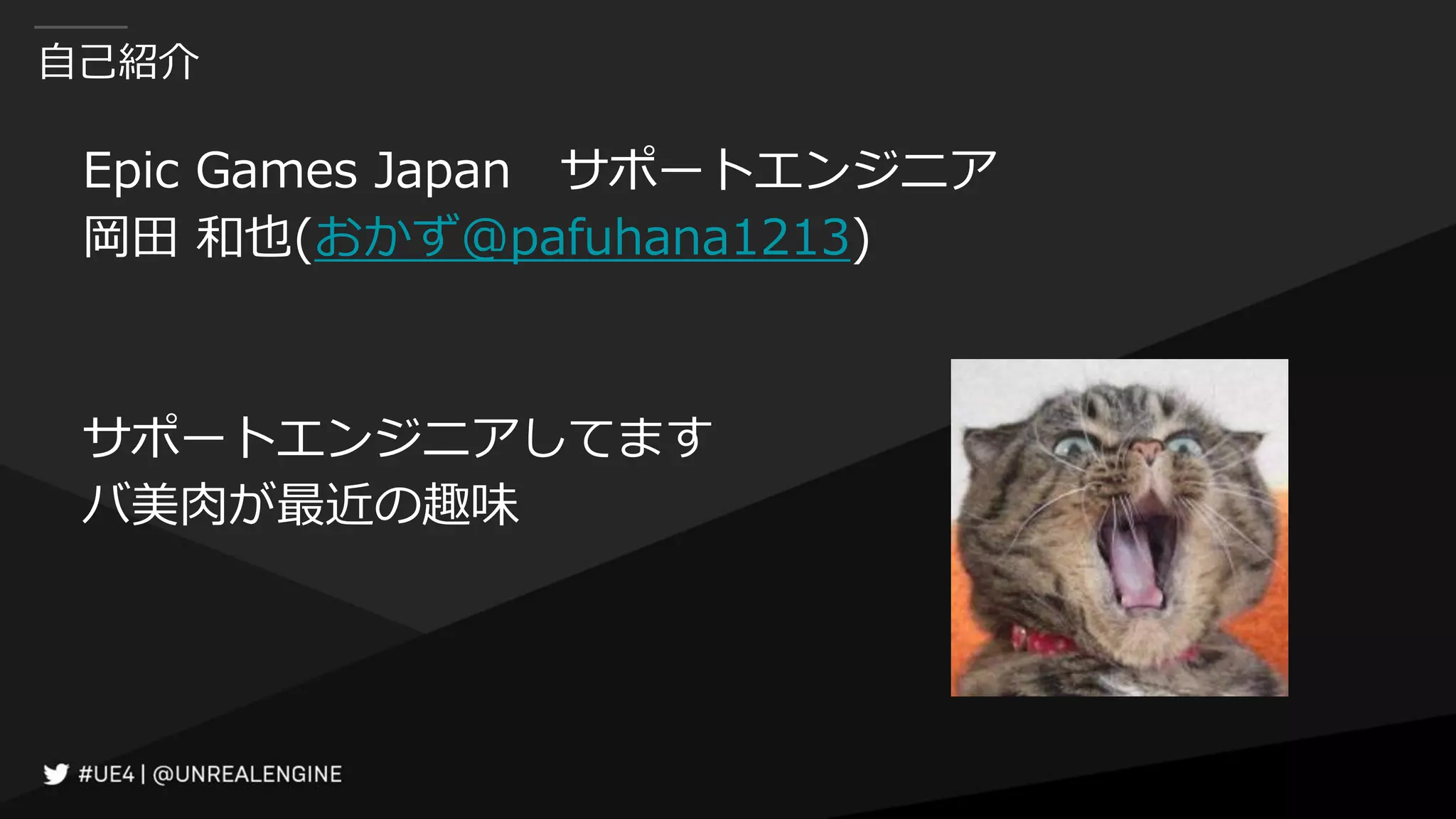 自己紹介

Epic Games Japan　サポートエンジニア
岡田 和也(おかず@pafuhana1213)

サポートエンジニアしてます
バ美肉が最近の趣味

#UE4 | @UNREALENGINE